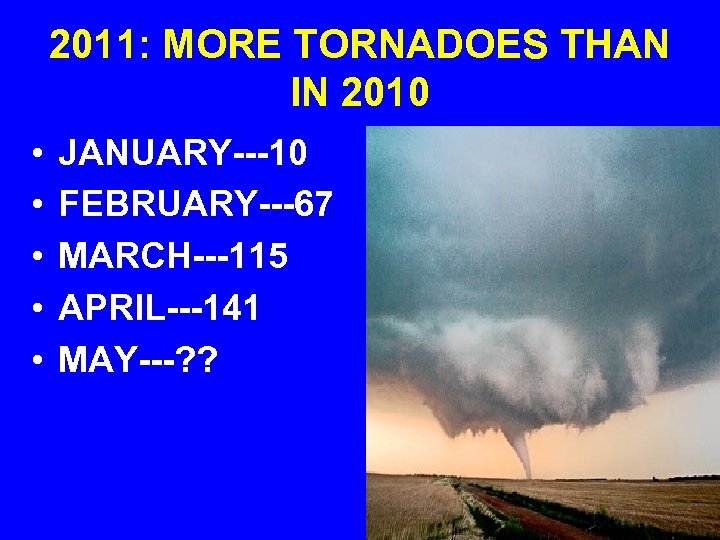 2011: MORE TORNADOES THAN IN 2010

• JANUARY---10
• FEBRUARY---67
• MARCH---115
• APRIL---141
• MAY---??